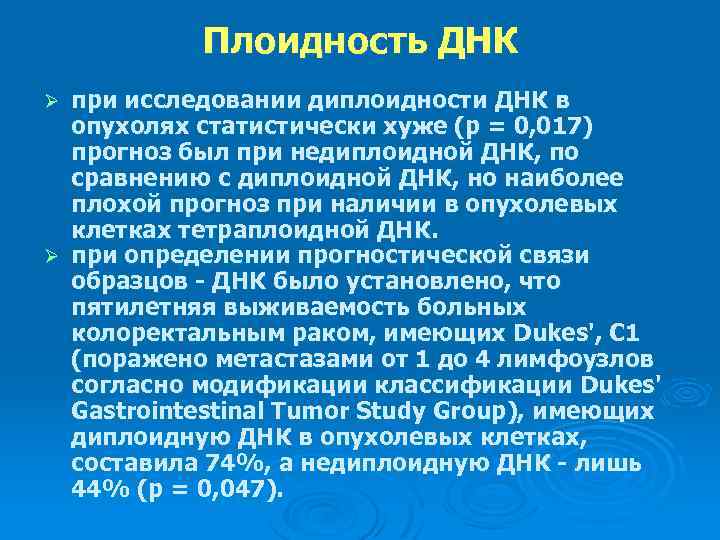 Плоидность ДНК

➢ при исследовании диплоидности ДНК в опухолях статистически хуже (р = 0,017) прогноз был при недиплоидной ДНК, по сравнению с диплоидной ДНК, но наиболее плохой прогноз при наличии в опухолевых клетках тетраплоидной ДНК.
➢ при определении прогностической связи образцов - ДНК было установлено, что пятилетняя выживаемость больных колоректальным раком, имеющих Dukes', C1 (поражено метастазами от 1 до 4 лимфоузлов согласно модификации классификации Dukes' Gastrointestinal Tumor Study Group), имеющих диплоидную ДНК в опухолевых клетках, составила 74%, а недиплоидную ДНК - лишь 44% (р = 0,047).